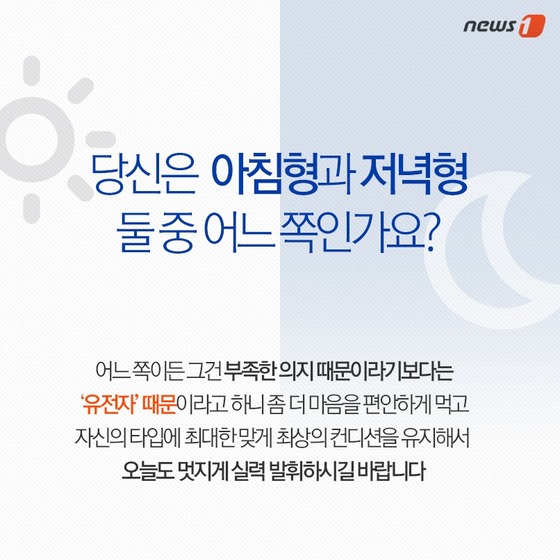 news1

당신은 아침형과 저녁형 둘 중 어느 쪽인가요?

어느 쪽이든 그건 부족한 의지 때문이라기보다는 '유전자' 때문이라고 하니 좀 더 마음을 편안하게 먹고 자신의 타입에 최대한 맞게 최상의 컨디션을 유지해서 오늘도 멋지게 실력 발휘하시길 바랍니다